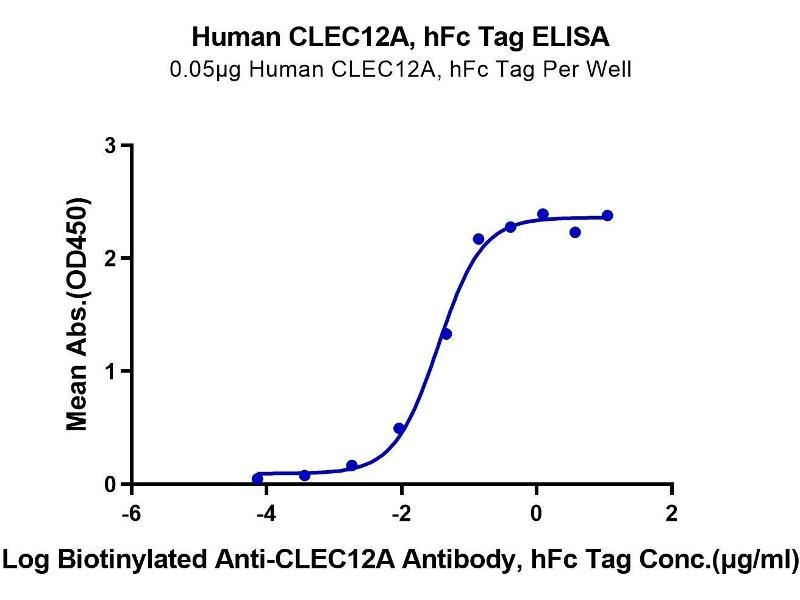 Human CLEC12A, hFc Tag ELISA
0.05μg Human CLEC12A, hFc Tag Per Well

Mean Abs.(OD450)

3
2
1
0

-6
-4
-2
0
2

Log Biotinylated Anti-CLEC12A Antibody, hFc Tag Conc.(μg/ml)